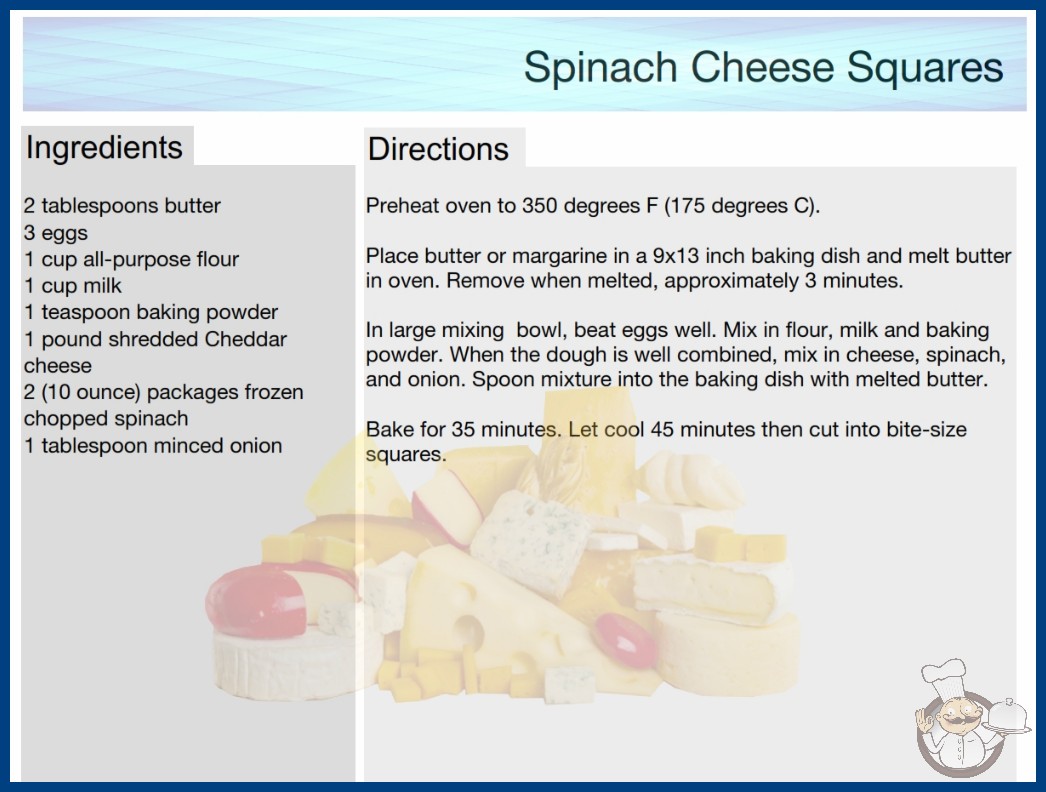 Spinach Cheese Squares

Ingredients

2 tablespoons butter
3 eggs
1 cup all-purpose flour
1 cup milk
1 teaspoon baking powder
1 pound shredded Cheddar cheese
2 (10 ounce) packages frozen chopped spinach
1 tablespoon minced onion

Directions

Preheat oven to 350 degrees F (175 degrees C).

Place butter or margarine in a 9x13 inch baking dish and melt butter in oven. Remove when melted, approximately 3 minutes.

In large mixing bowl, beat eggs well. Mix in flour, milk and baking powder. When the dough is well combined, mix in cheese, spinach, and onion. Spoon mixture into the baking dish with melted butter.

Bake for 35 minutes. Let cool 45 minutes then cut into bite-size squares.